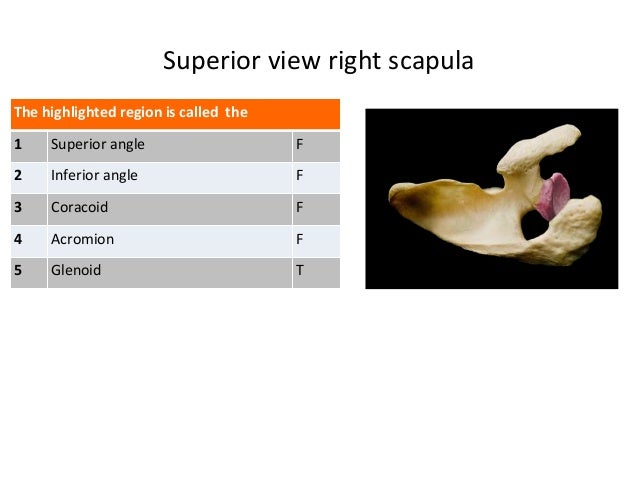 Superior view right scapula

| The highlighted region is called the | | |
|---|---|---|
| 1 | Superior angle | F |
| 2 | Inferior angle | F |
| 3 | Coracoid | F |
| 4 | Acromion | F |
| 5 | Glenoid | T |